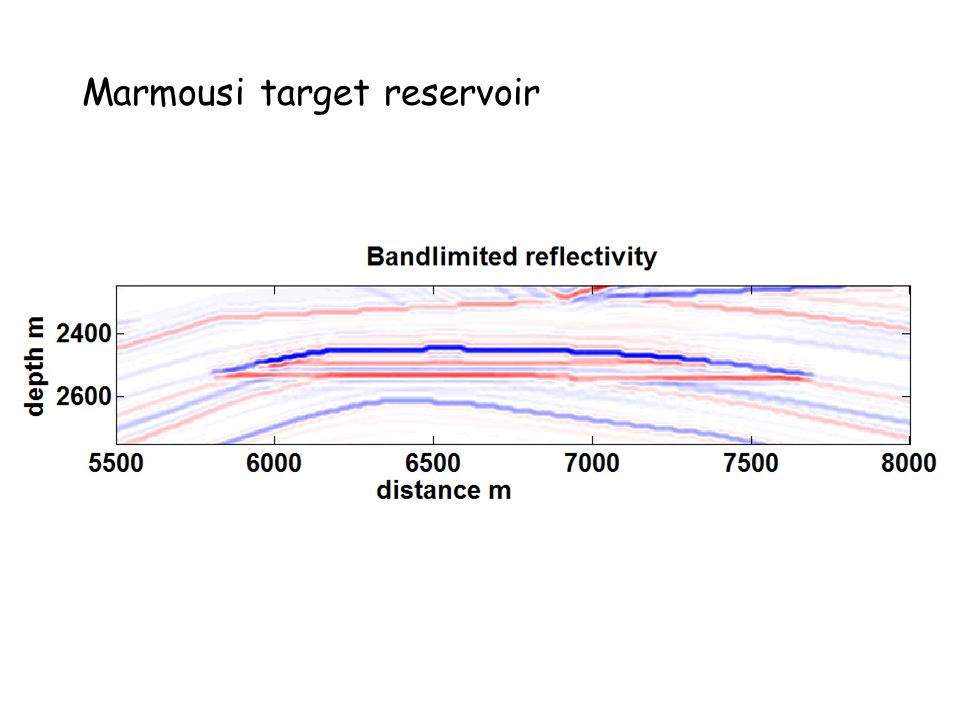 Marmousi target reservoir

Bandlimited reflectivity

depth m

2400

2600

5500 6000 6500 7000 7500 8000

distance m